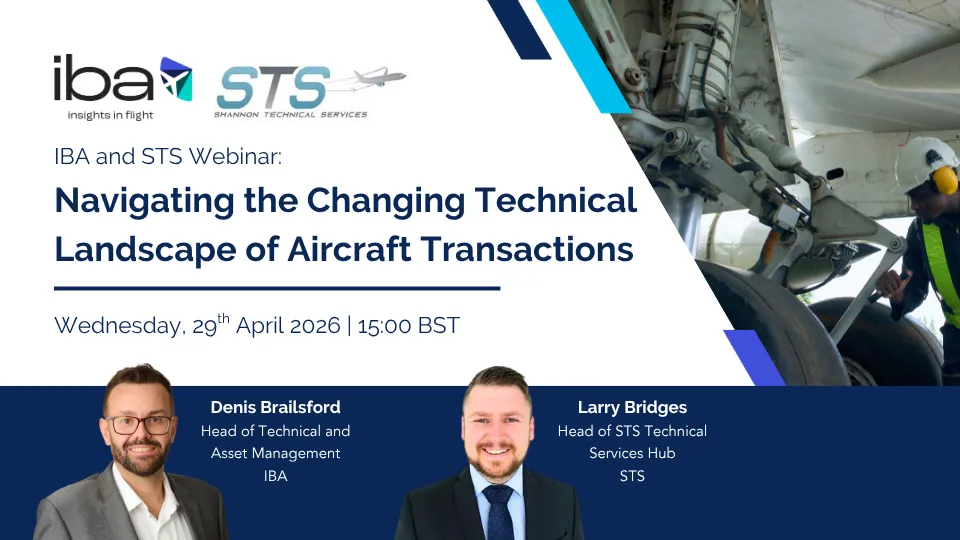 iba
insights in flight

STS
SHANNON TECHNICAL SERVICES

IBA and STS Webinar:

Navigating the Changing Technical Landscape of Aircraft Transactions

Wednesday, 29$^{th}$ April 2026 | 15:00 BST

Denis Brailsford
Head of Technical and Asset Management
IBA

Larry Bridges
Head of STS Technical Services Hub
STS